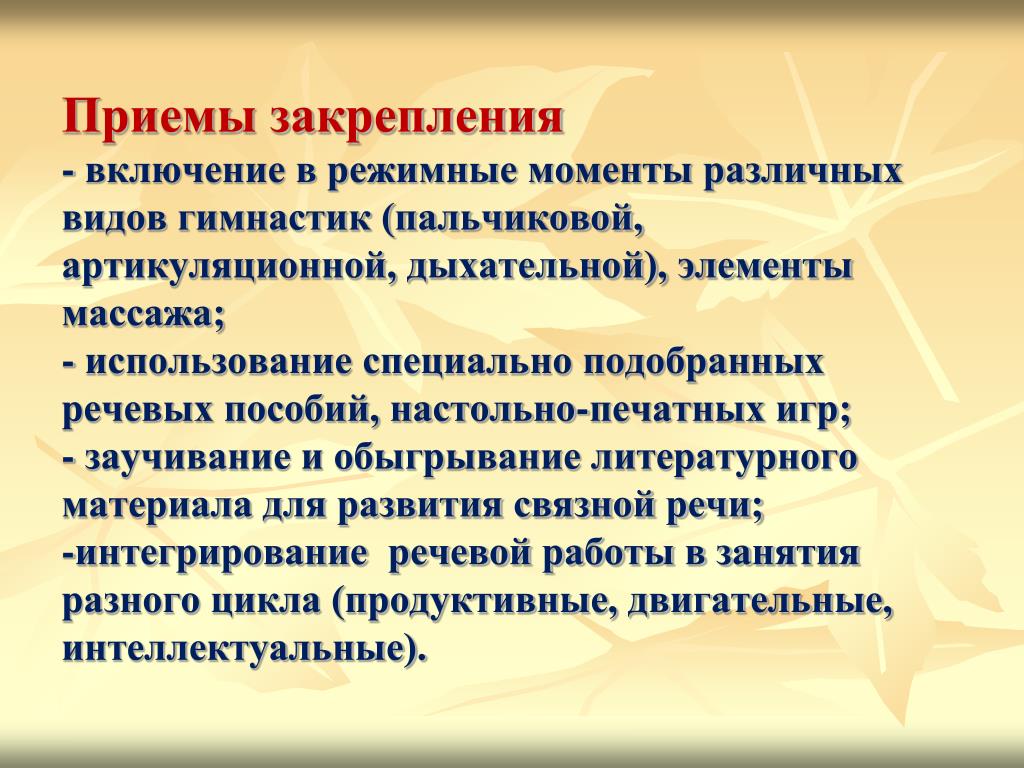 Приемы закрепления
- включение в режимные моменты различных видов гимнастик (пальчиковой, артикуляционной, дыхательной), элементы массажа;
- использование специально подобранных речевых пособий, настольно-печатных игр;
- заучивание и обыгрывание литературного материала для развития связной речи;
-интегрирование речевой работы в занятия разного цикла (продуктивные, двигательные, интеллектуальные).